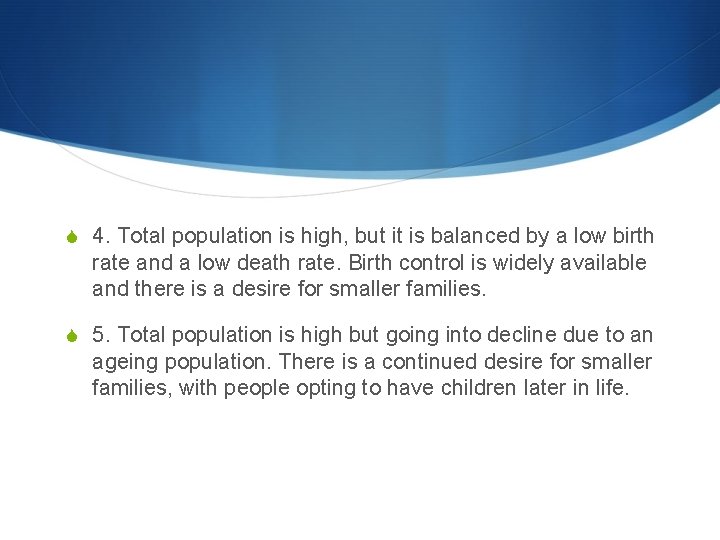 4. Total population is high, but it is balanced by a low birth rate and a low death rate. Birth control is widely available and there is a desire for smaller families.

5. Total population is high but going into decline due to an ageing population. There is a continued desire for smaller families, with people opting to have children later in life.